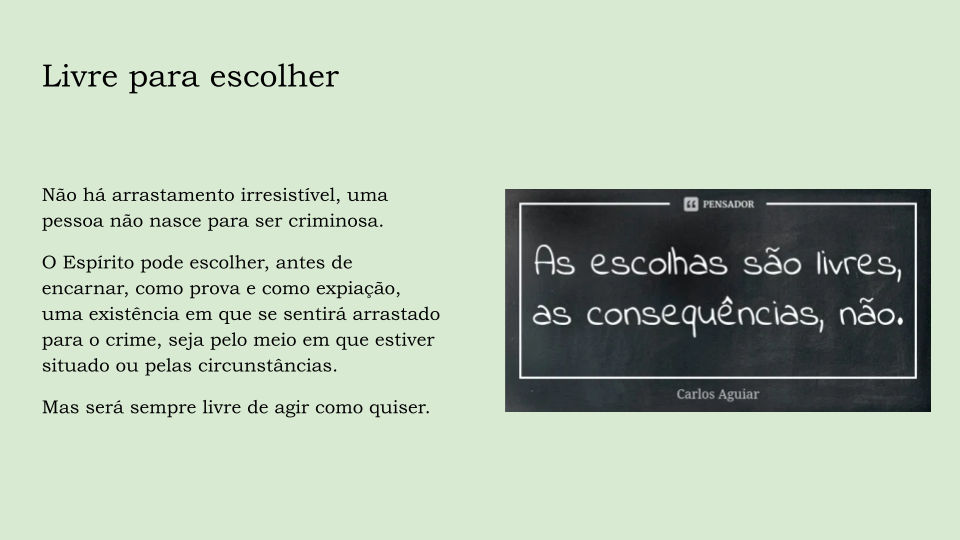 Livre para escolher

Não há arrastamento irresistível, uma pessoa não nasce para ser criminosa.

O Espírito pode escolher, antes de encarnar, como prova e como expiação, uma existência em que se sentirá arrastado para o crime, seja pelo meio em que estiver situado ou pelas circunstâncias.

Mas será sempre livre de agir como quiser.

PENSADOR

As escolhas são livres, as consequências, não.

Carlos Aguiar